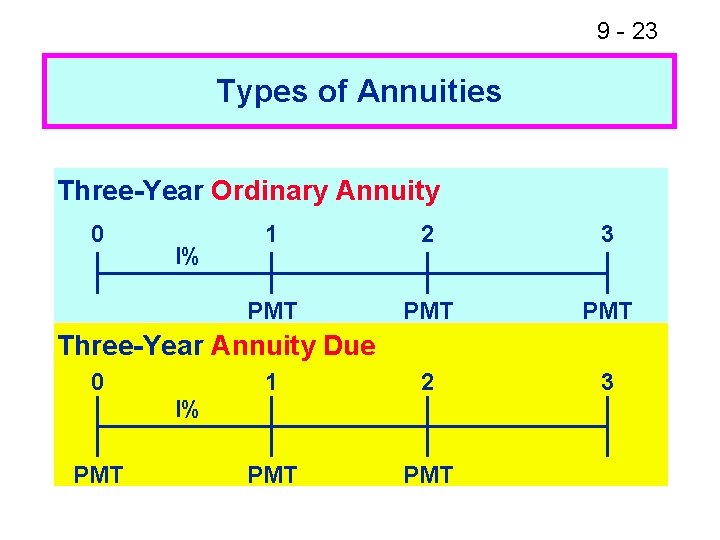 9 - 23

Types of Annuities

Three-Year Ordinary Annuity

0 1 2 3

I%

PMT PMT PMT

Three-Year Annuity Due

0 1 2 3

I%

PMT PMT PMT